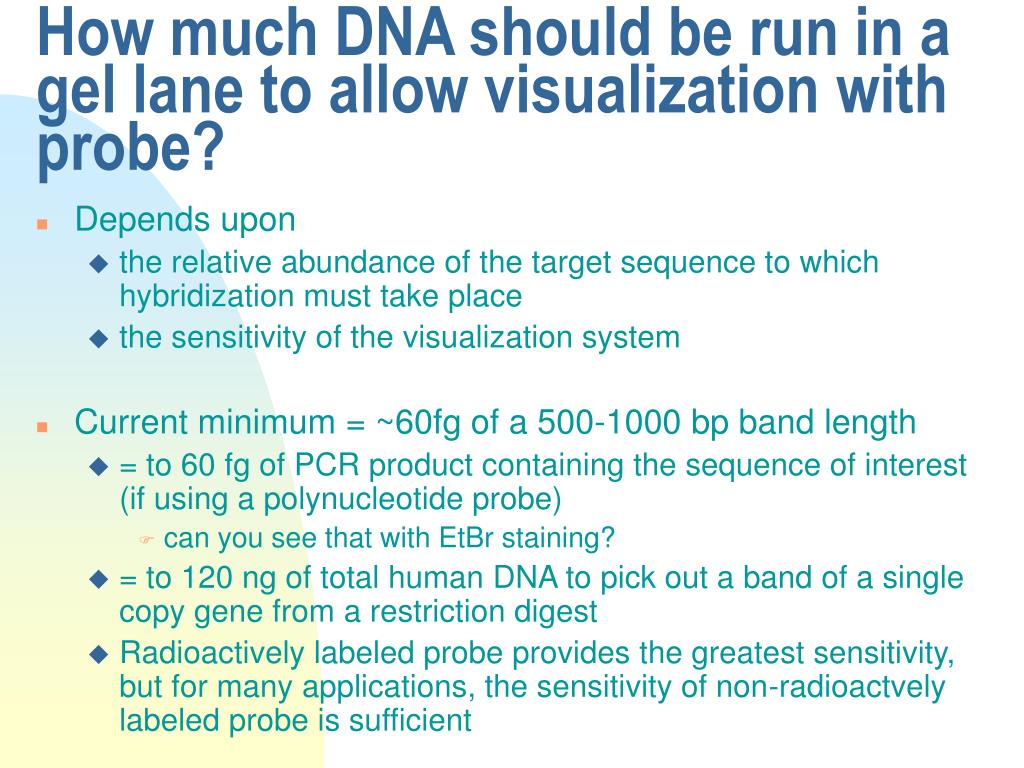 How much DNA should be run in a gel lane to allow visualization with probe?

Depends upon

the relative abundance of the target sequence to which hybridization must take place

the sensitivity of the visualization system

Current minimum = ~60fg of a 500-1000 bp band length

= to 60 fg of PCR product containing the sequence of interest (if using a polynucleotide probe)

can you see that with EtBr staining?

= to 120 ng of total human DNA to pick out a band of a single copy gene from a restriction digest

Radioactively labeled probe provides the greatest sensitivity, but for many applications, the sensitivity of non-radioactvely labeled probe is sufficient